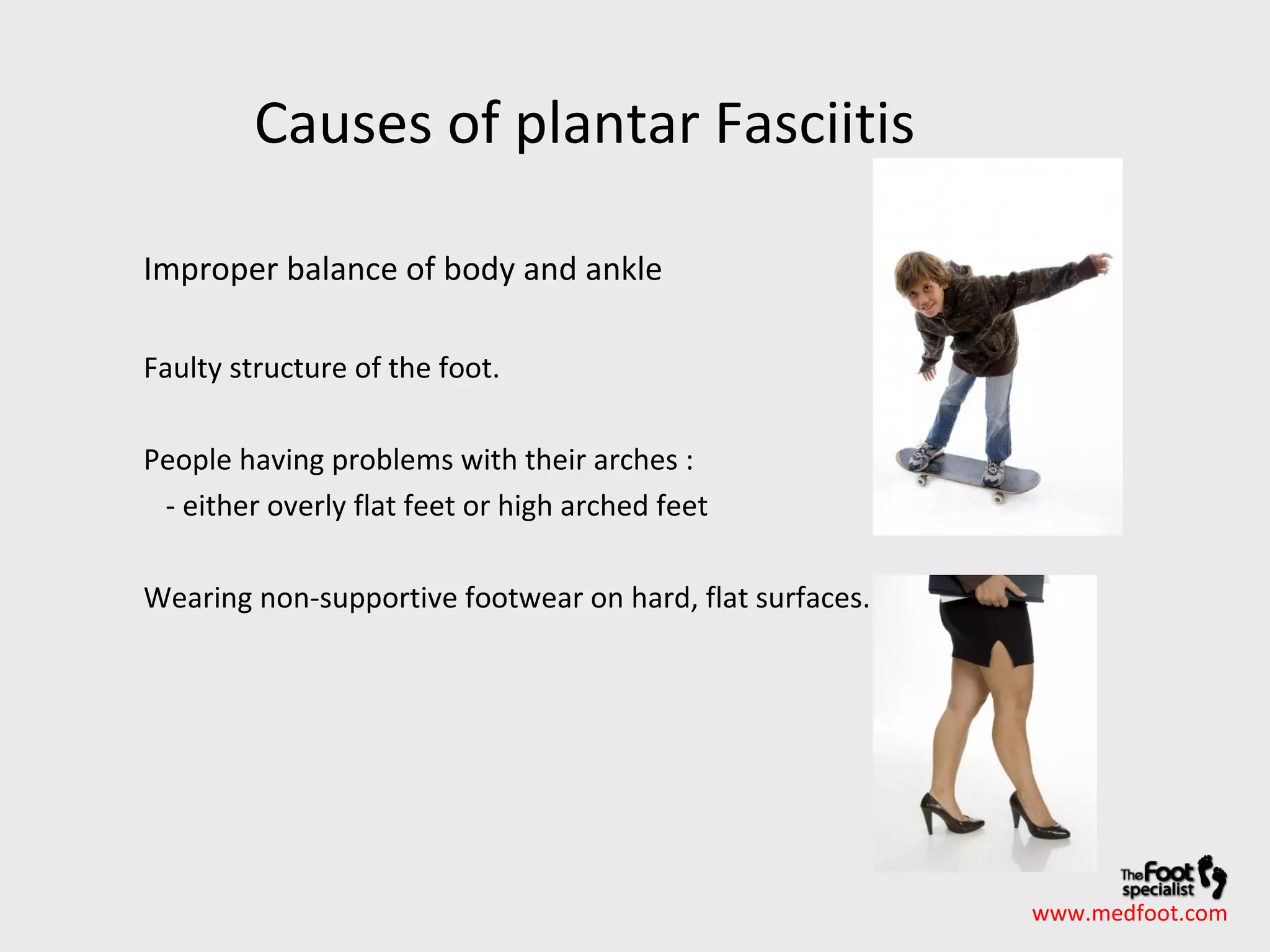 Causes of plantar Fasciitis

Improper balance of body and ankle

Faulty structure of the foot.

People having problems with their arches :
- either overly flat feet or high arched feet

Wearing non-supportive footwear on hard, flat surfaces.

The Foot specialist
www.medfoot.com